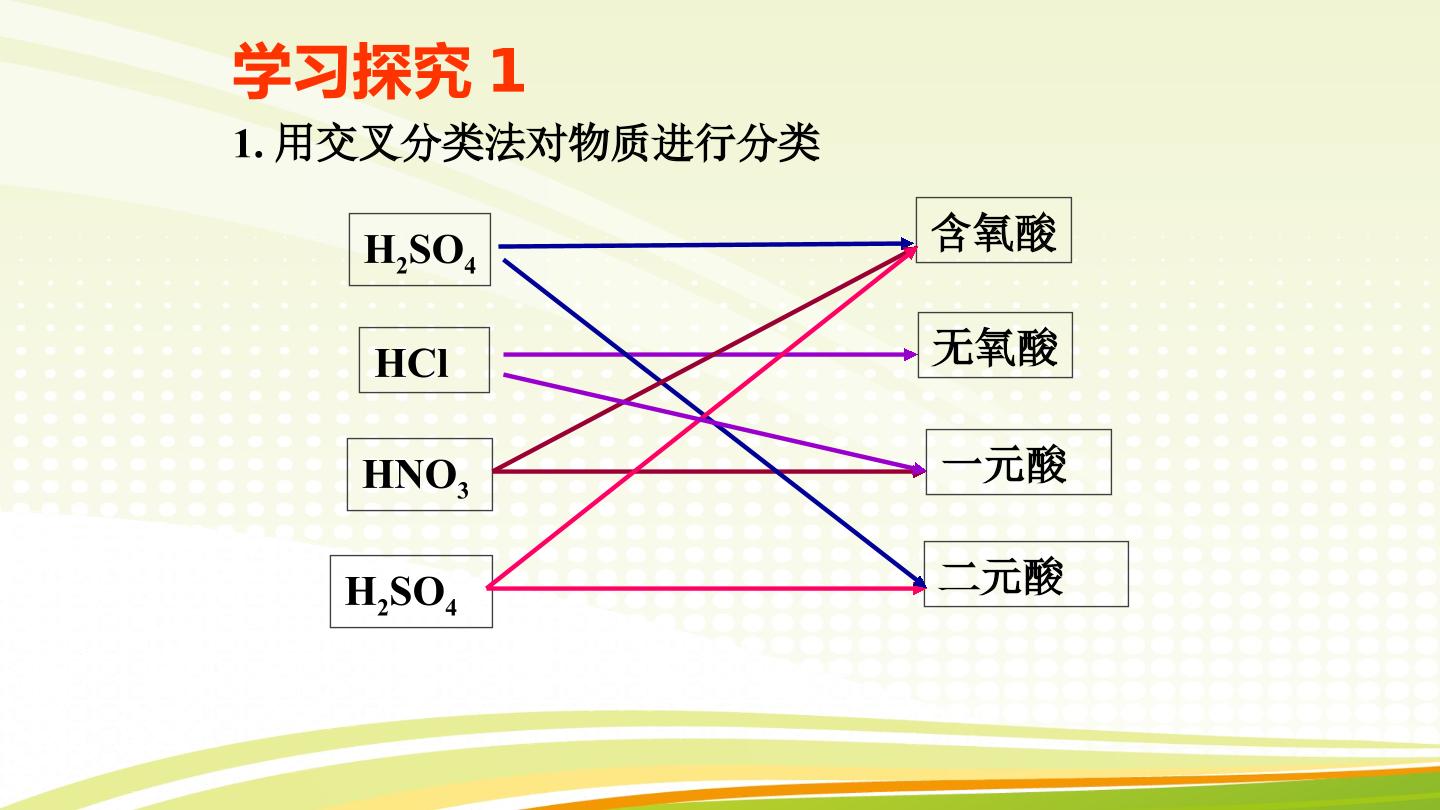 学习探究1

1.用交叉分类法对物质进行分类

$H_2SO_4$

HCl

$HNO_3$

$H_2SO_4$

含氧酸

无氧酸

一元酸

二元酸